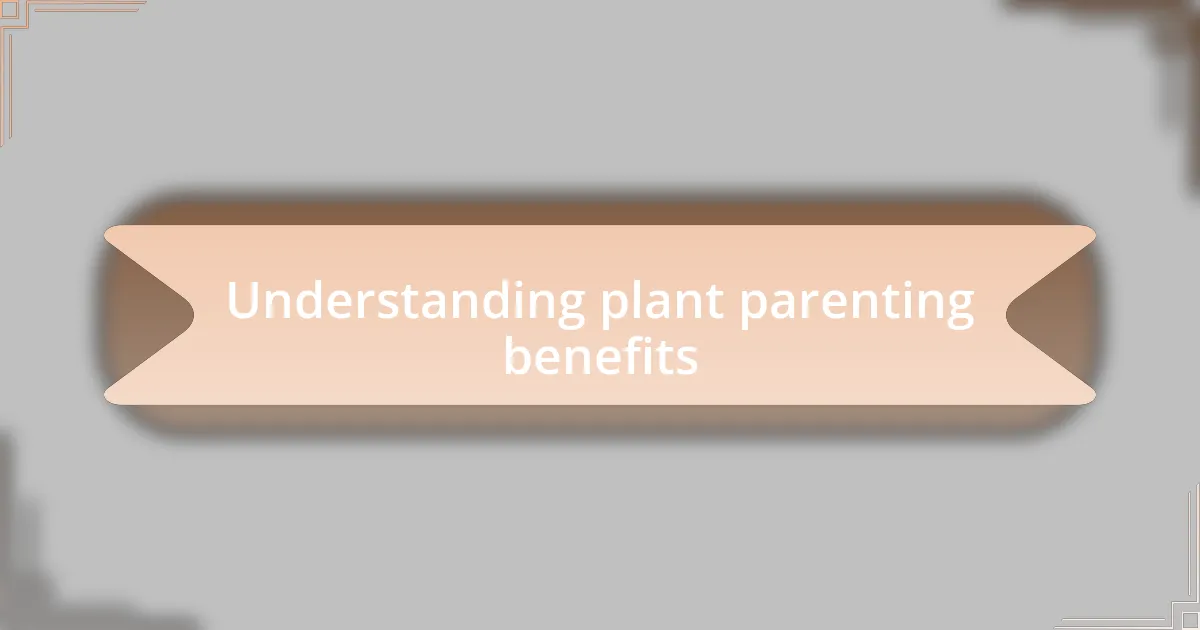 Understanding plant parenting benefits